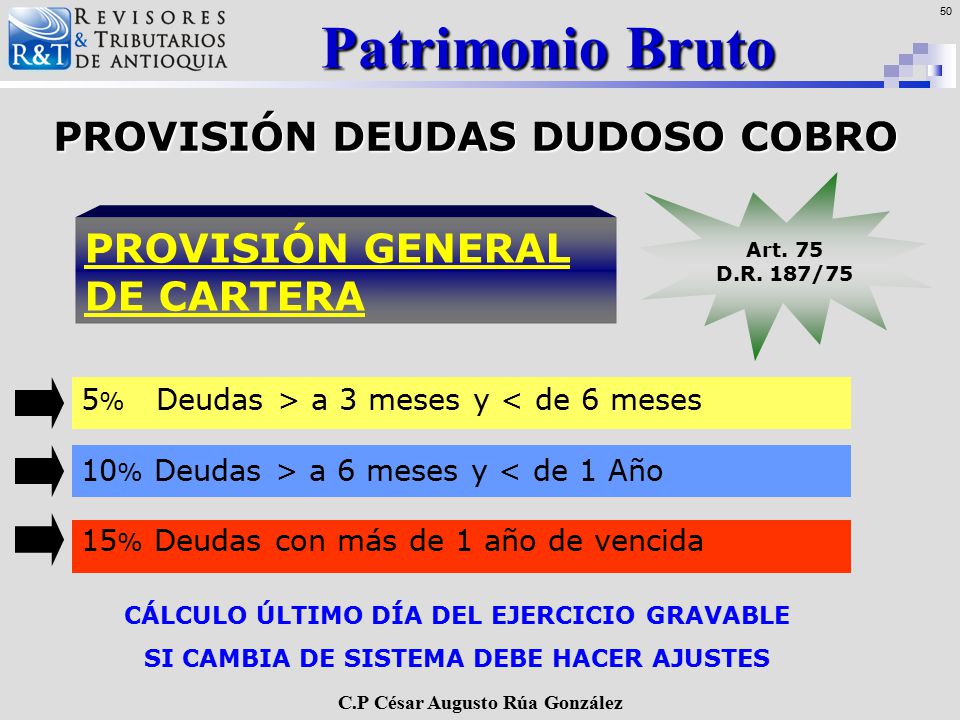 R&T REVISORES & TRIBUTARIOS DE ANTIOQUIA

Patrimonio Bruto

50

PROVISIÓN DEUDAS DUDOSO COBRO

PROVISIÓN GENERAL DE CARTERA

Art. 75
D.R. 187/75

5% Deudas > a 3 meses y < de 6 meses

10% Deudas > a 6 meses y < de 1 Año

15% Deudas con más de 1 año de vencida

CÁLCULO ÚLTIMO DÍA DEL EJERCICIO GRAVABLE

SI CAMBIA DE SISTEMA DEBE HACER AJUSTES

C.P César Augusto Rúa González